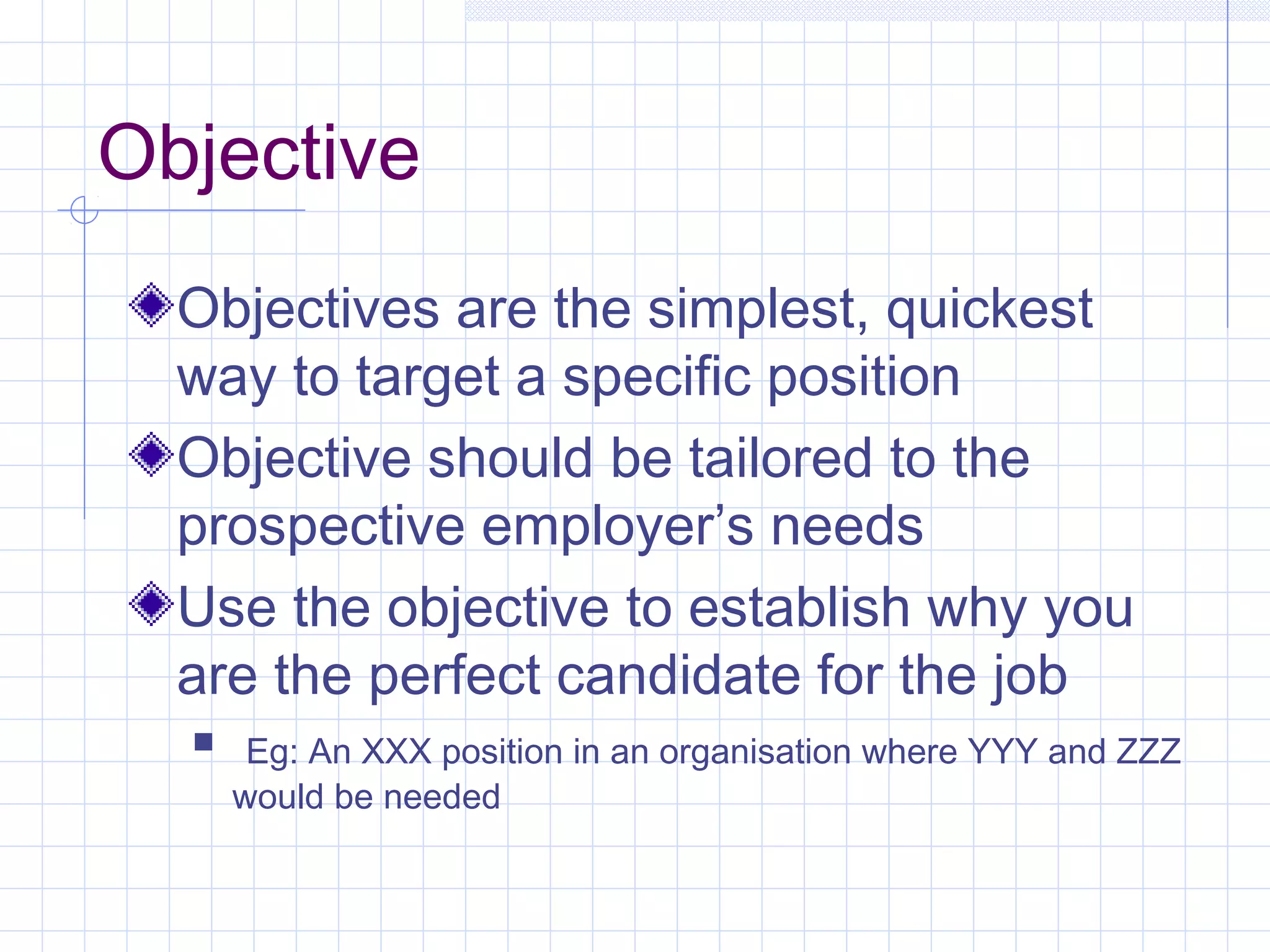 Objective

Objectives are the simplest, quickest way to target a specific position

Objective should be tailored to the prospective employer’s needs

Use the objective to establish why you are the perfect candidate for the job

Eg: An XXX position in an organisation where YYY and ZZZ would be needed